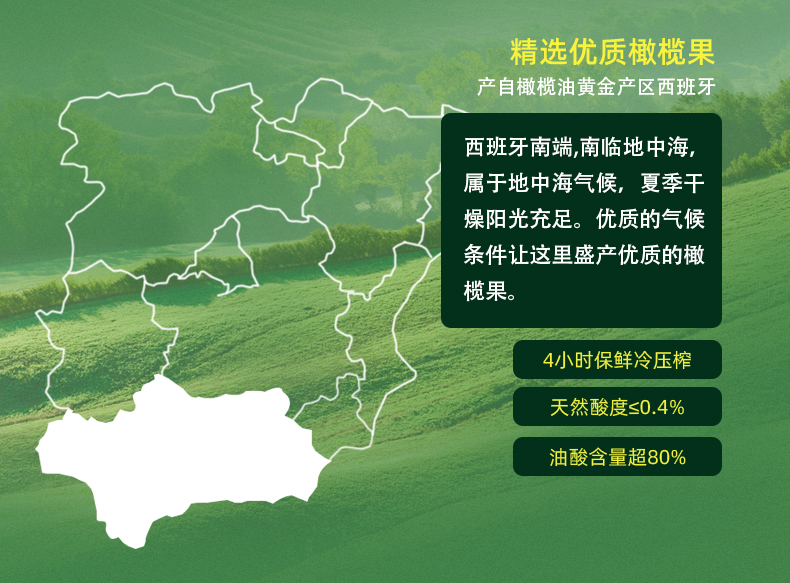 精选优质橄榄果
产自橄榄油黄金产区西班牙

西班牙南端,南临地中海,属于地中海气候，夏季干燥阳光充足。优质的气候条件让这里盛产优质的橄榄果。

4小时保鲜冷压榨

天然酸度≤0.4%

油酸含量超80%